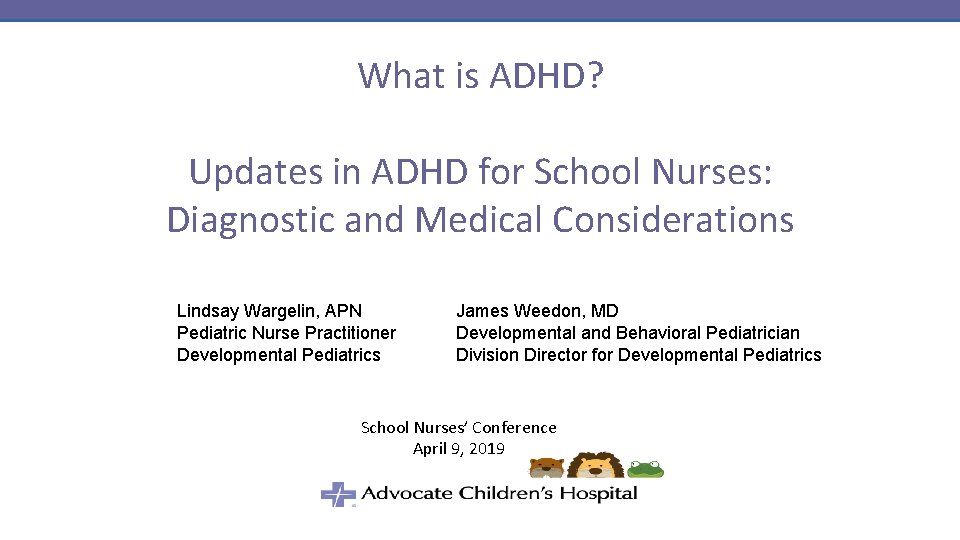 What is ADHD?

Updates in ADHD for School Nurses: Diagnostic and Medical Considerations

Lindsay Wargelin, APN
Pediatric Nurse Practitioner
Developmental Pediatrics

James Weedon, MD
Developmental and Behavioral Pediatrician
Division Director for Developmental Pediatrics

School Nurses' Conference
April 9, 2019

Advocate Children's Hospital